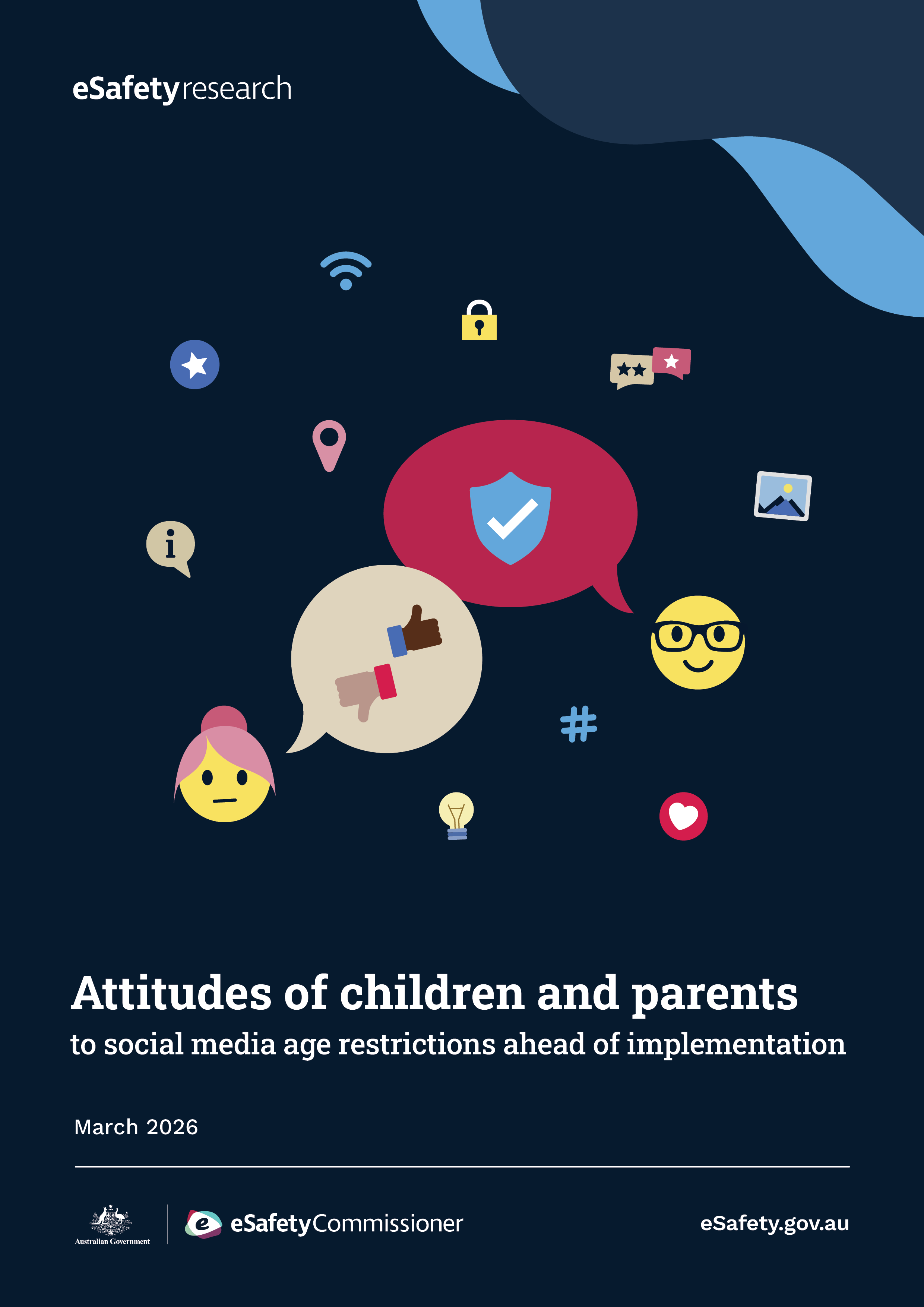 eSafetyresearch

i

#

Attitudes of children and parents
to social media age restrictions ahead of implementation

March 2026

Australian Government

eSafetyCommissioner

eSafety.gov.au